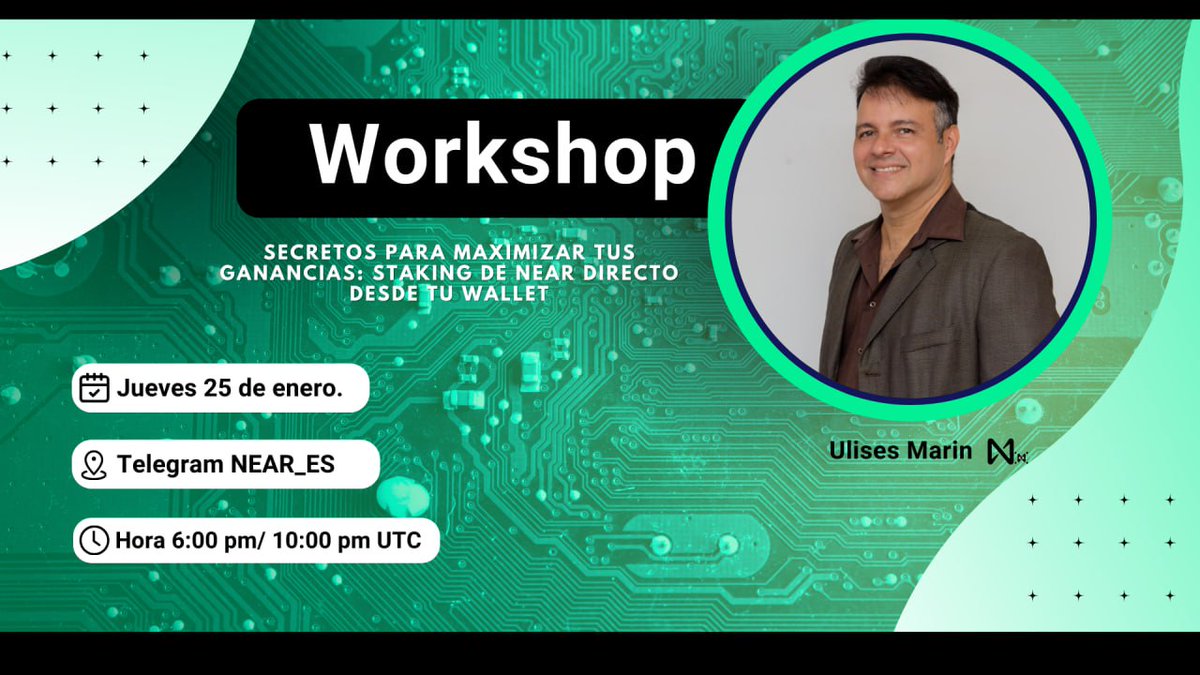 Workshop

SECRETOS PARA MAXIMIZAR TUS GANANCIAS: STAKING DE NEAR DIRECTO DESDE TU WALLET

Jueves 25 de enero.

Telegram NEAR_ES

Hora 6:00 pm/ 10:00 pm UTC

Ulises Marin